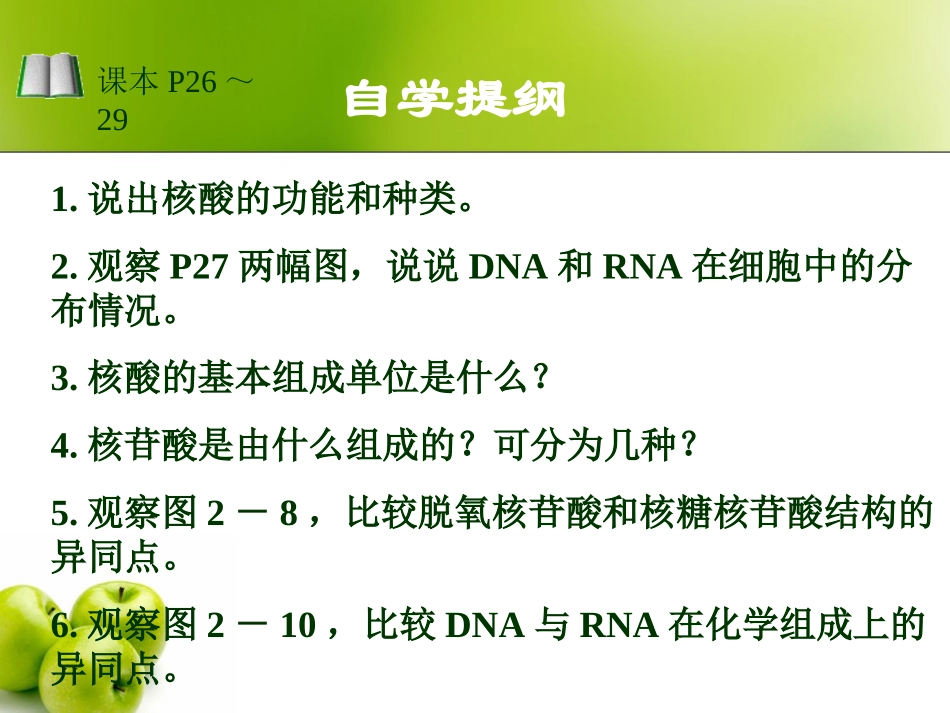 课本 P26 ～ 29

自学提纲

1. 说出核酸的功能和种类。

2. 观察 P27 两幅图，说说 DNA 和 RNA 在细胞中的分布情况。

3. 核酸的基本组成单位是什么？

4. 核苷酸是由什么组成的？可分为几种？

5. 观察图 2 － 8 ，比较脱氧核苷酸和核糖核苷酸结构的异同点。

6. 观察图 2 － 10 ，比较 DNA 与 RNA 在化学组成上的异同点。